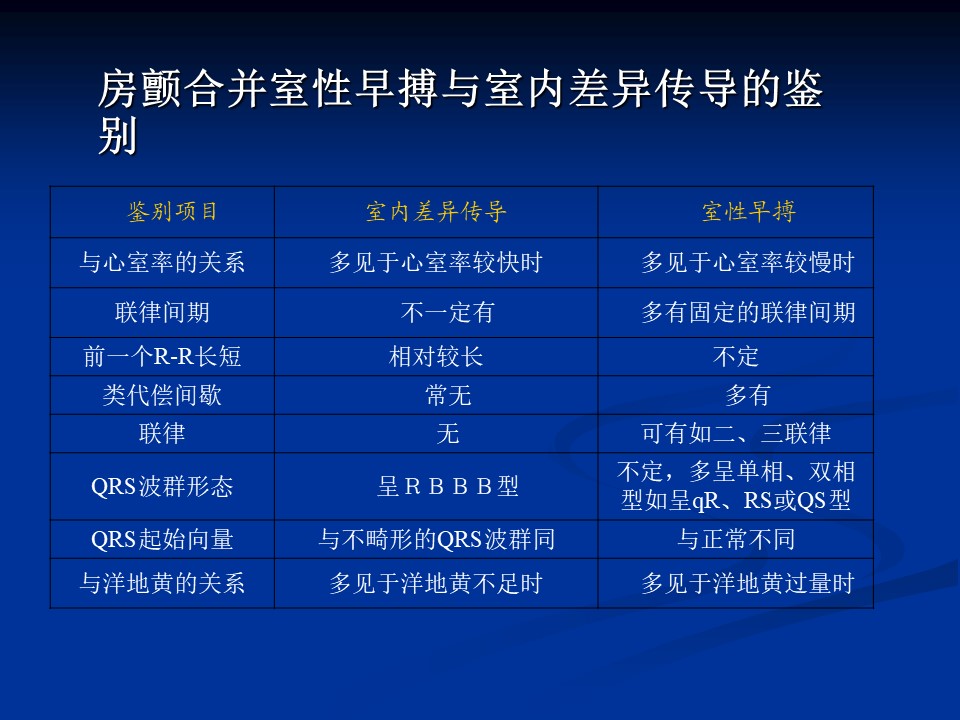 房颤合并室性早搏与室内差异传导的鉴别

| 鉴别项目 | 室内差异传导 | 室性早搏 |
|---|---|---|
| 与心室率的关系 | 多见于心室率较快时 | 多见于心室率较慢时 |
| 联律间期 | 不一定有 | 多有固定的联律间期 |
| 前一个R-R长短 | 相对较长 | 不定 |
| 类代偿间歇 | 常无 | 多有 |
| 联律 | 无 | 可有如二、三联律 |
| QRS波群形态 | 呈RBBB型 | 不定，多呈单相、双相型如呈qR、RS或QS型 |
| QRS起始向量 | 与不畸形的QRS波群同 | 与正常不同 |
| 与洋地黄的关系 | 多见于洋地黄不足时 | 多见于洋地黄过量时 |